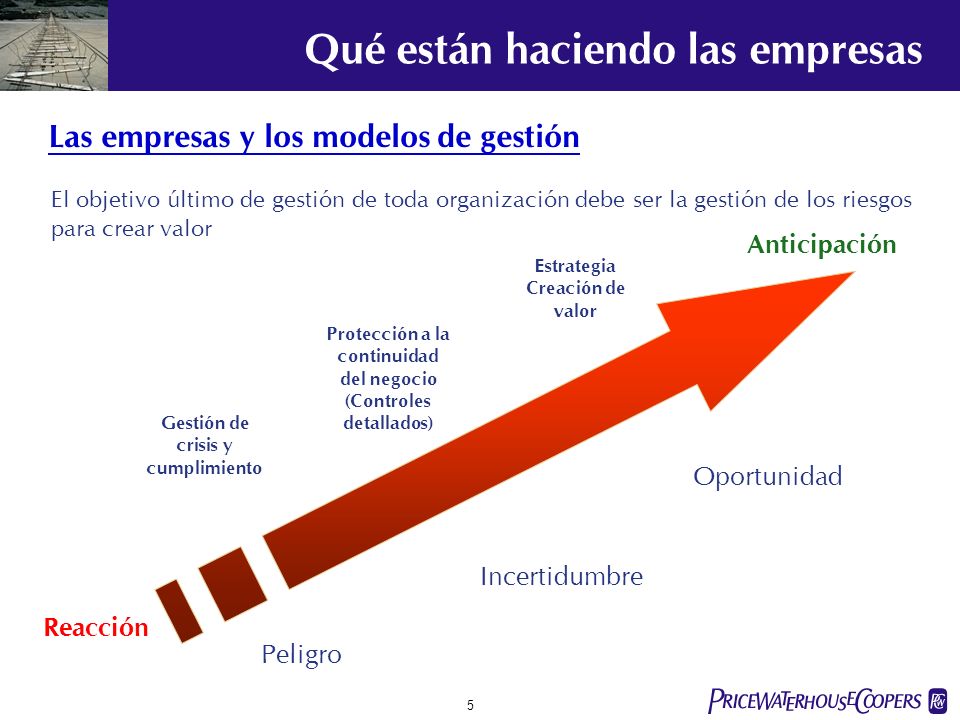 Qué están haciendo las empresas

Las empresas y los modelos de gestión

El objetivo último de gestión de toda organización debe ser la gestión de los riesgos para crear valor

Anticipación

Estrategia Creación de valor

Protección a la continuidad del negocio (Controles detallados)

Gestión de crisis y cumplimiento

Oportunidad

Incertidumbre

Reacción

Peligro

5

PRICEWATERHOUSECOOPERS